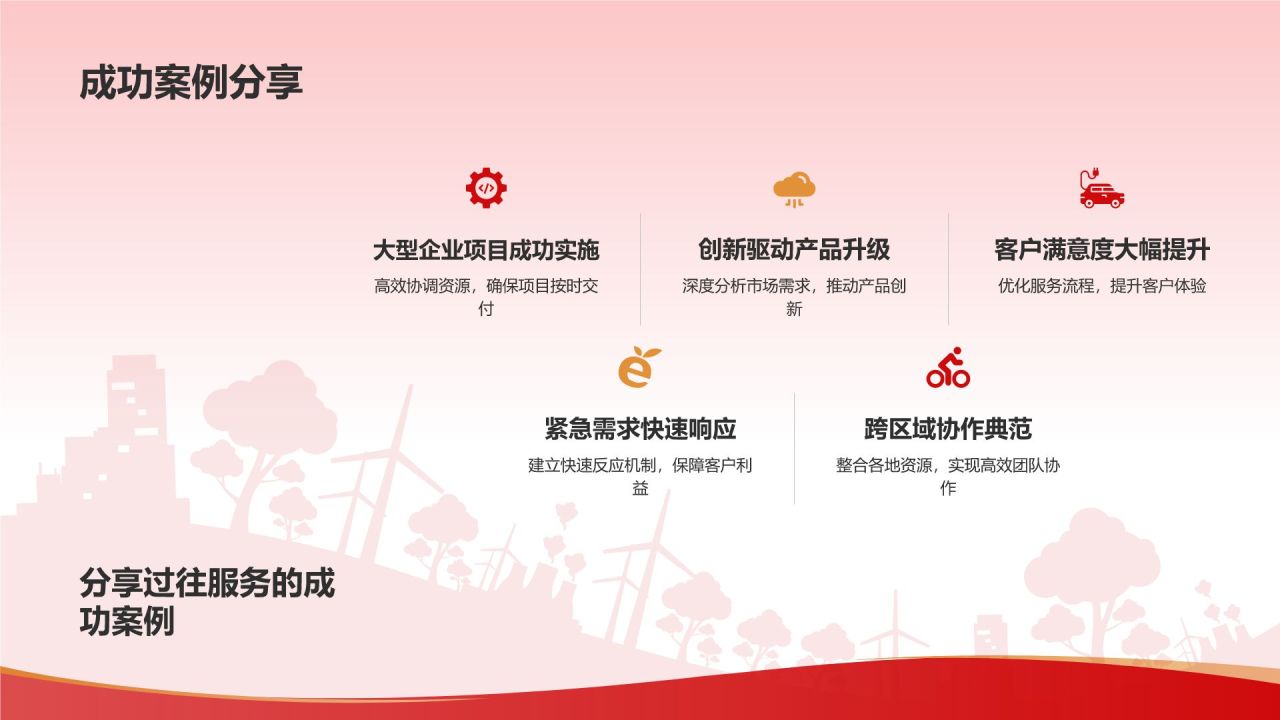 成功案例分享

大型企业项目成功实施
高效协调资源，确保项目按时交付

创新驱动产品升级
深度分析市场需求，推动产品创新

客户满意度大幅提升
优化服务流程，提升客户体验

紧急需求快速响应
建立快速反应机制，保障客户利益

跨区域协作典范
整合各地资源，实现高效团队协作

分享过往服务的成功案例